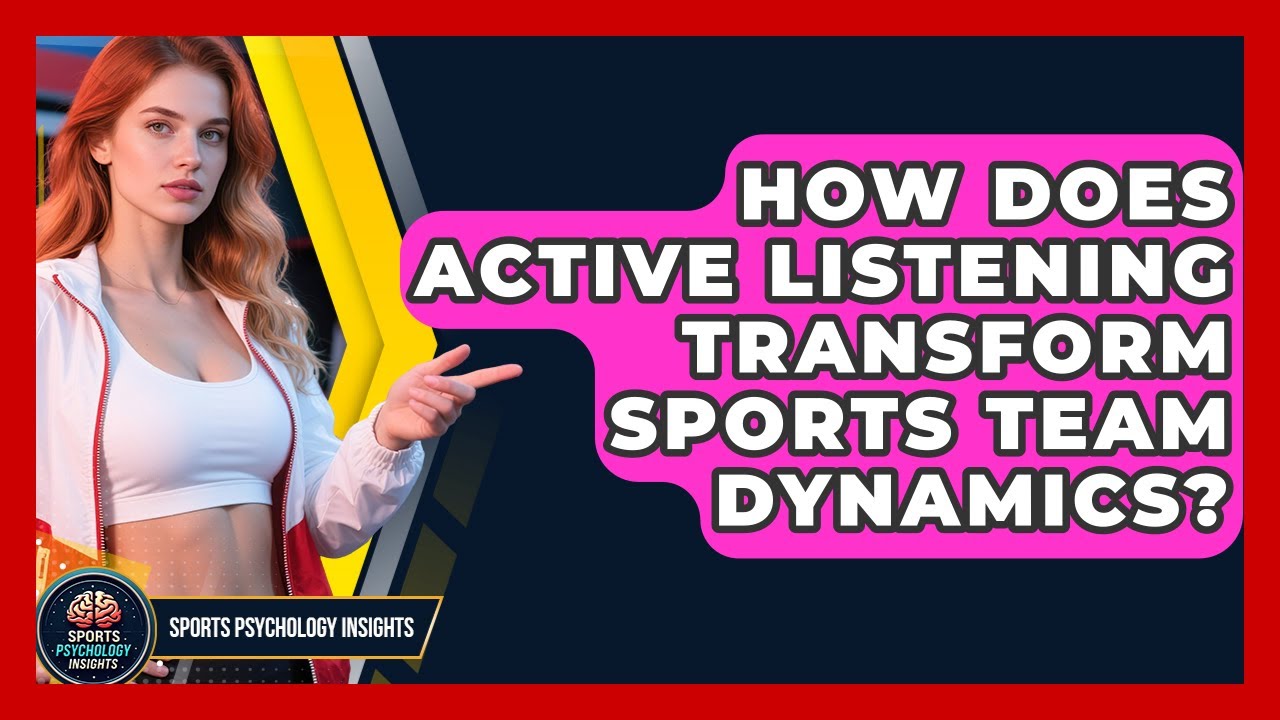 HOW DOES ACTIVE LISTENING TRANSFORM SPORTS TEAM DYNAMICS?

SPORTS PSYCHOLOGY INSIGHTS

SPORTS PSYCHOLOGY INSIGHTS